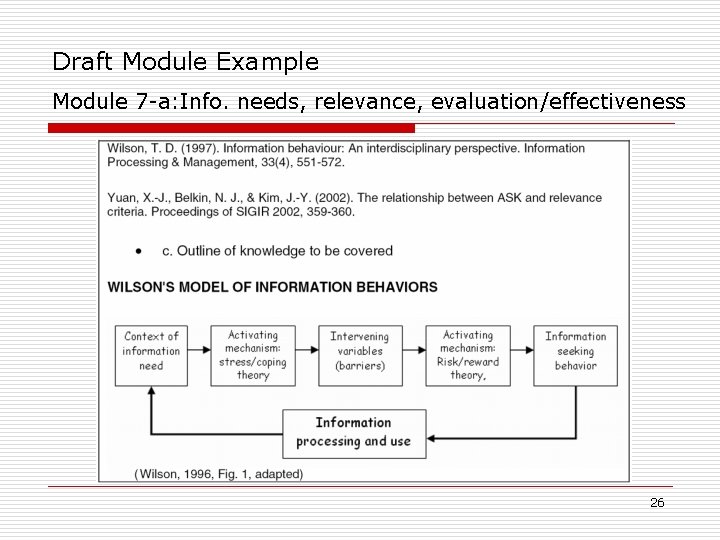 Draft Module Example

Module 7-a:Info. needs, relevance, evaluation/effectiveness

Wilson, T. D. (1997). Information behaviour: An interdisciplinary perspective. Information Processing & Management, 33(4), 551-572.

Yuan, X.-J., Belkin, N. J., & Kim, J.-Y. (2002). The relationship between ASK and relevance criteria. Proceedings of SIGIR 2002, 359-360.

• c. Outline of knowledge to be covered

WILSON'S MODEL OF INFORMATION BEHAVIORS

Context of information need

Activating mechanism: stress/coping theory

Intervening variables (barriers)

Activating mechanism: Risk/reward theory,

Information seeking behavior

Information processing and use

(Wilson, 1996, Fig. 1, adapted)

26